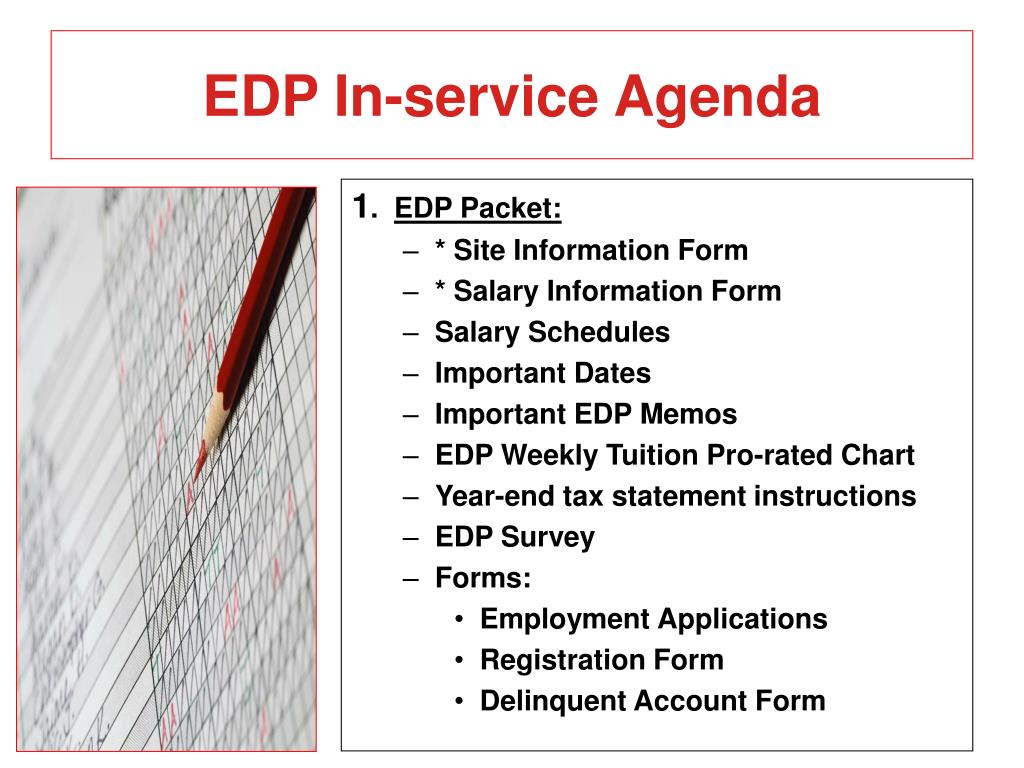 EDP In-service Agenda

1. EDP Packet:
– * Site Information Form
– * Salary Information Form
– Salary Schedules
– Important Dates
– Important EDP Memos
– EDP Weekly Tuition Pro-rated Chart
– Year-end tax statement instructions
– EDP Survey
– Forms:
• Employment Applications
• Registration Form
• Delinquent Account Form